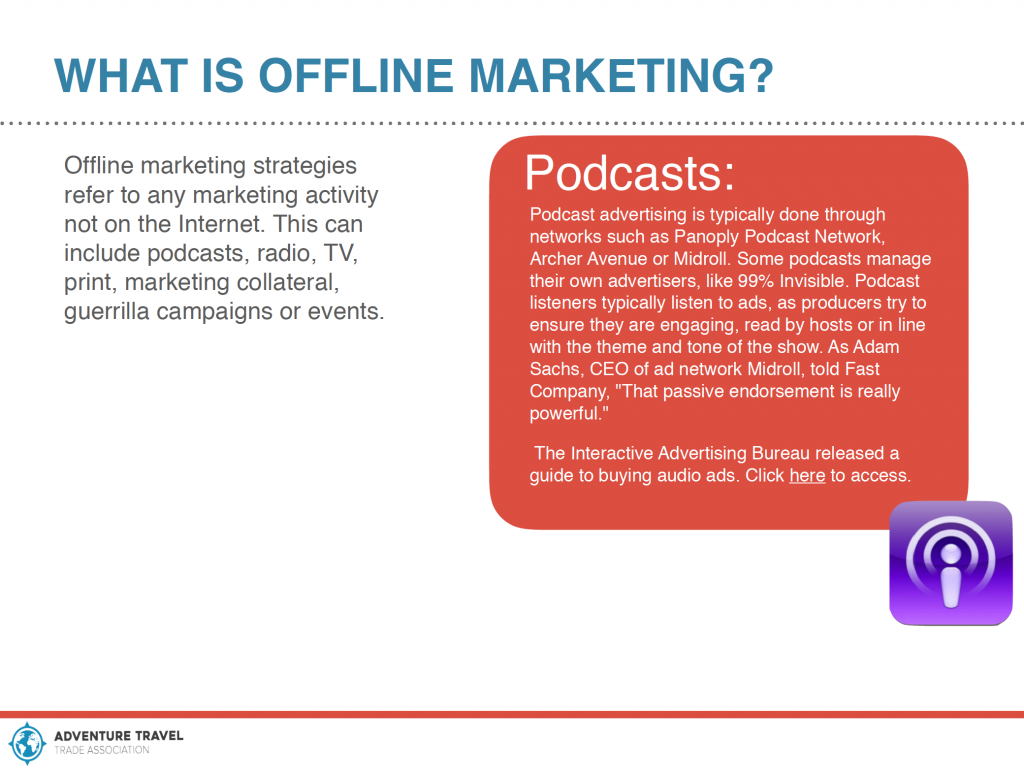 WHAT IS OFFLINE MARKETING?

Offline marketing strategies refer to any marketing activity not on the Internet. This can include podcasts, radio, TV, print, marketing collateral, guerrilla campaigns or events.

Podcasts:

Podcast advertising is typically done through networks such as Panoply Podcast Network, Archer Avenue or Midroll. Some podcasts manage their own advertisers, like 99% Invisible. Podcast listeners typically listen to ads, as producers try to ensure they are engaging, read by hosts or in line with the theme and tone of the show. As Adam Sachs, CEO of ad network Midroll, told Fast Company, "That passive endorsement is really powerful."

The Interactive Advertising Bureau released a guide to buying audio ads. Click here to access.

ADVENTURE TRAVEL
TRADE ASSOCIATION